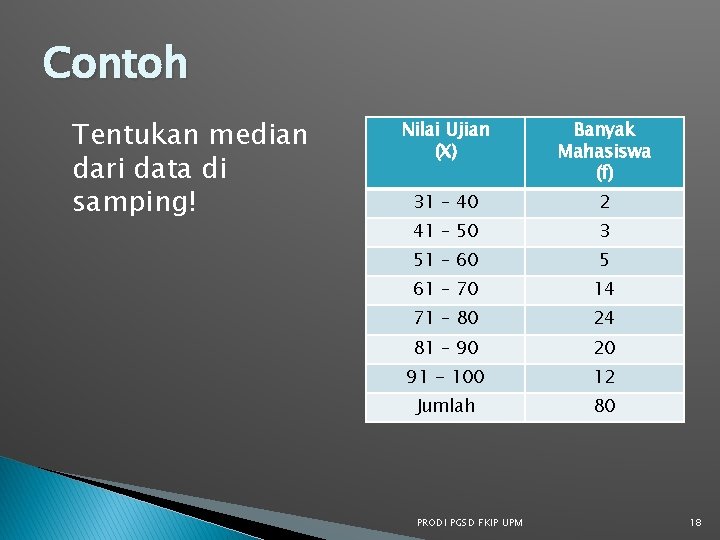 Contoh

Tentukan median dari data di samping!

| Nilai Ujian (X) | Banyak Mahasiswa (f) |
|---|---|
| 31 – 40 | 2 |
| 41 – 50 | 3 |
| 51 – 60 | 5 |
| 61 – 70 | 14 |
| 71 – 80 | 24 |
| 81 – 90 | 20 |
| 91 – 100 | 12 |
| Jumlah | 80 |

PRODI PGSD FKIP UPM

18